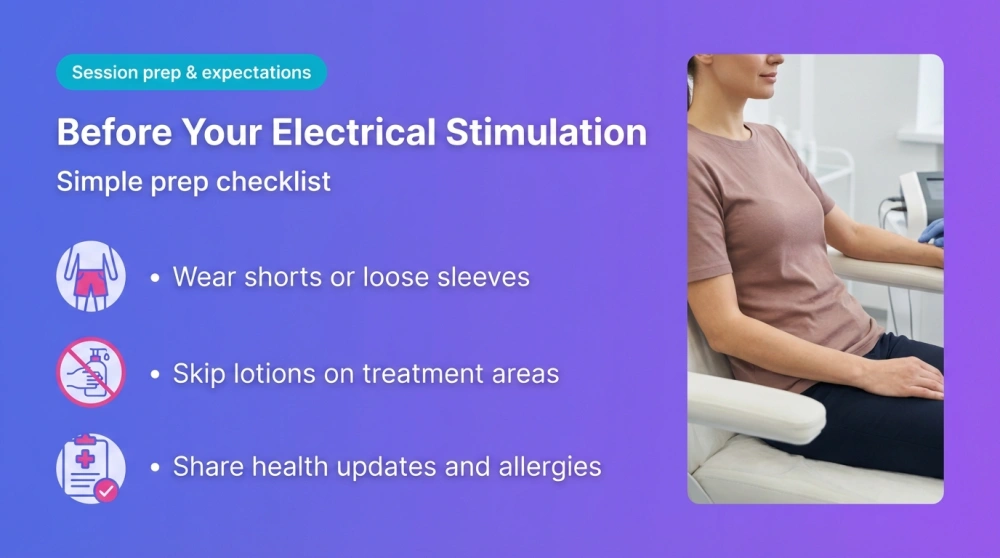 Session prep & expectations

Before Your Electrical Stimulation

Simple prep checklist

• Wear shorts or loose sleeves

• Skip lotions on treatment areas

• Share health updates and allergies